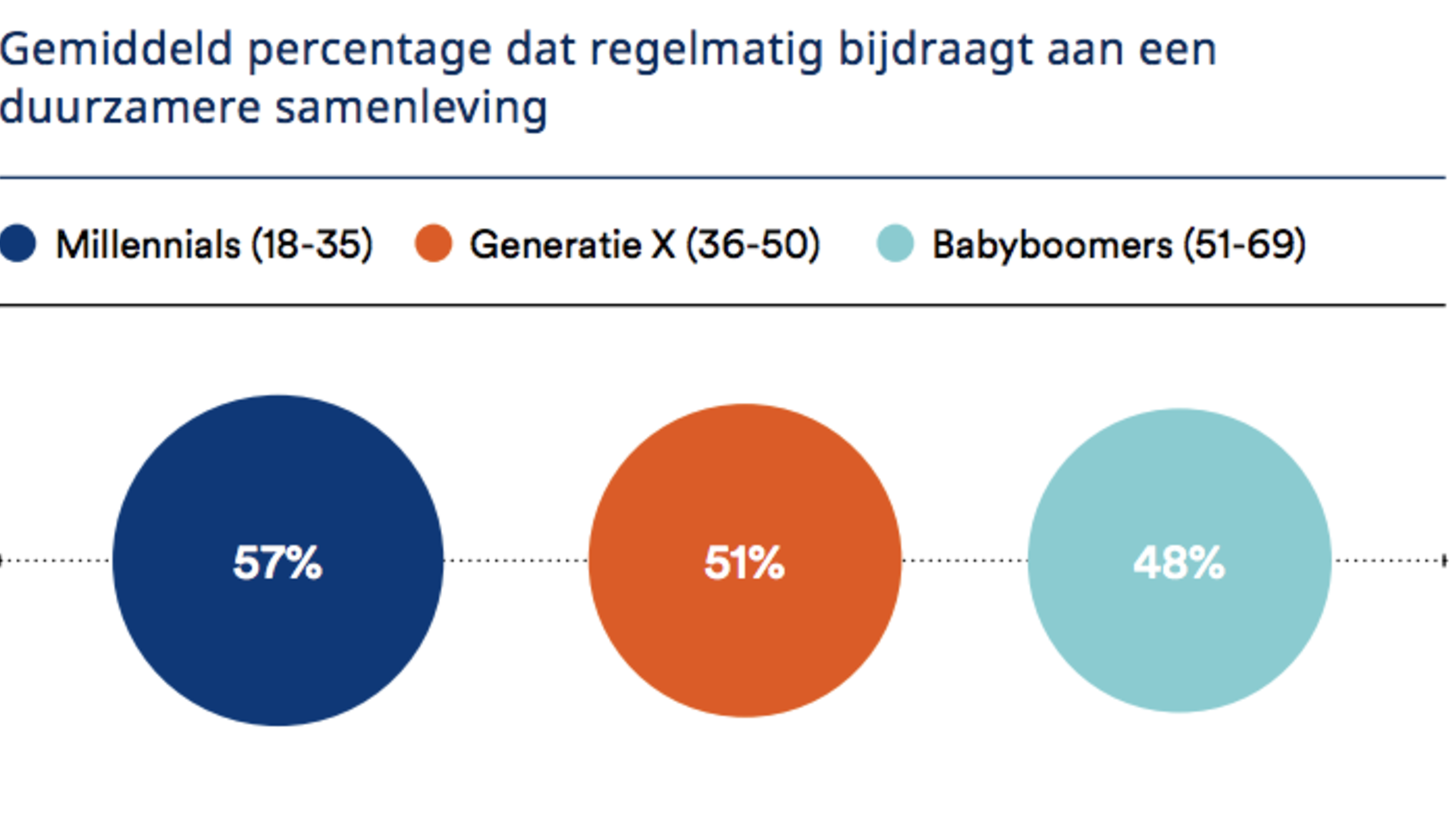 Gemiddeld percentage dat regelmatig bijdraagt aan een duurzamere samenleving

Millennials (18-35) Generatie X (36-50) Babyboomers (51-69)

57%

51%

48%